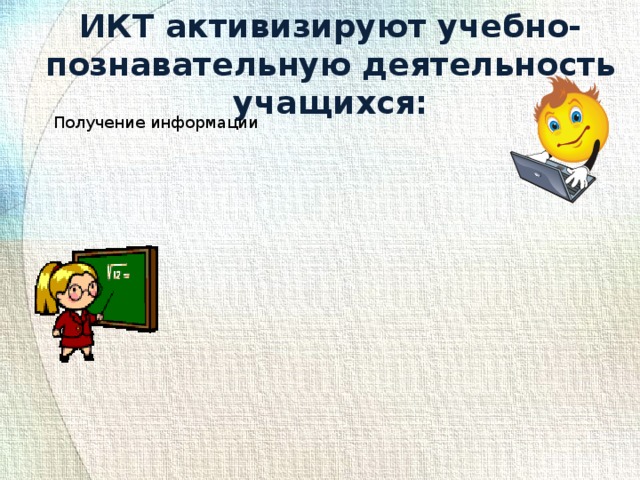 ИКТ активизируют учебно-познавательную деятельность учащихся:

Получение информации

$\sqrt{12}=$